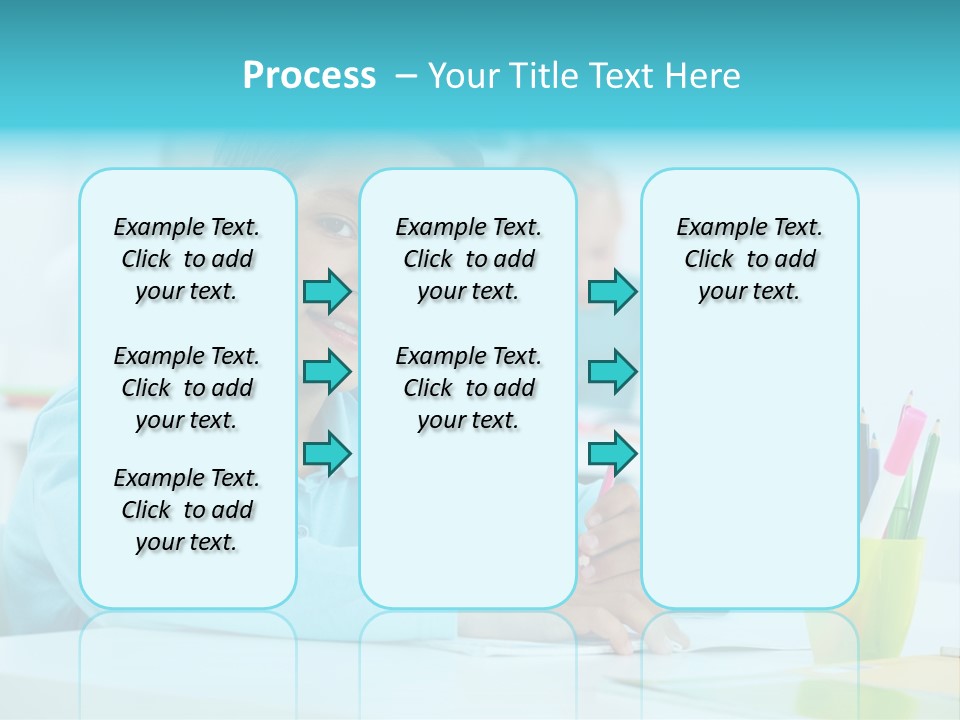 Process – Your Title Text Here

Example Text. Click to add your text.

Example Text. Click to add your text.

Example Text. Click to add your text.

Example Text. Click to add your text.

Example Text. Click to add your text.

Example Text. Click to add your text.